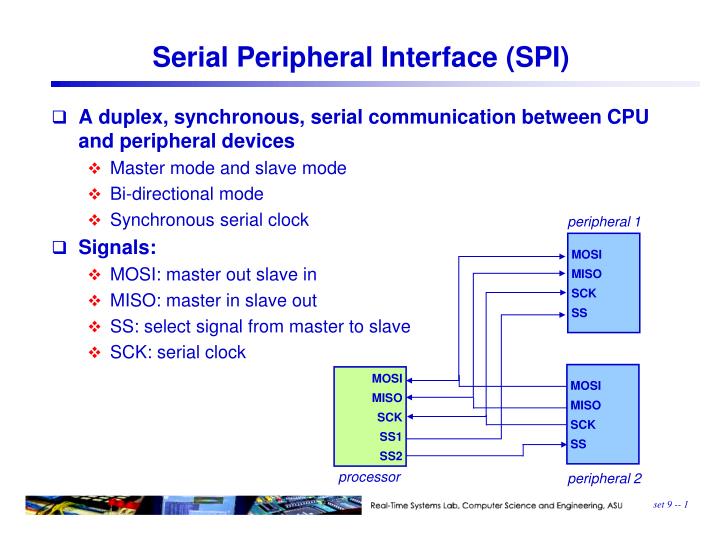 Serial Peripheral Interface (SPI)

❑ A duplex, synchronous, serial communication between CPU and peripheral devices
❖ Master mode and slave mode
❖ Bi-directional mode
❖ Synchronous serial clock

❑ Signals:
❖ MOSI: master out slave in
❖ MISO: master in slave out
❖ SS: select signal from master to slave
❖ SCK: serial clock

peripheral 1
MOSI
MISO
SCK
SS

MOSI
MISO
SCK
SS1
SS2
processor

MOSI
MISO
SCK
SS
peripheral 2

Real-Time Systems Lab, Computer Science and Engineering, ASU
set 9 -- 1